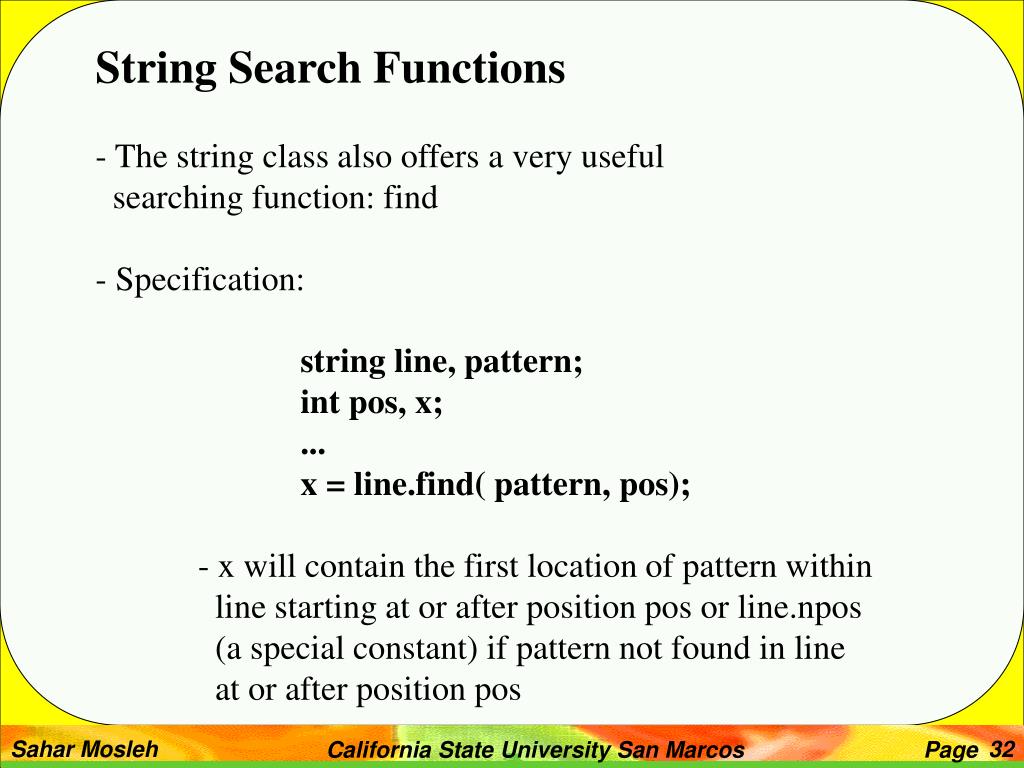 String Search Functions

- The string class also offers a very useful searching function: find

- Specification:

string line, pattern;
int pos, x;
...
x = line.find( pattern, pos);

- x will contain the first location of pattern within line starting at or after position pos or line.npos (a special constant) if pattern not found in line at or after position pos

Sahar Mosleh California State University San Marcos Page 32